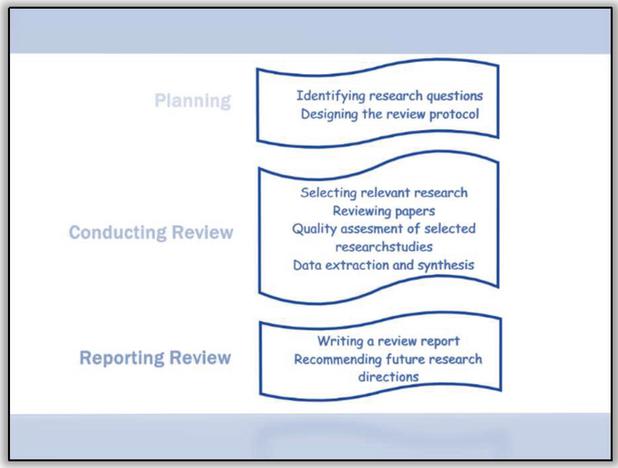 Planning

Identifying research questions
Designing the review protocol

Conducting Review

Selecting relevant research
Reviewing papers
Quality assesment of selected researchstudies
Data extraction and synthesis

Reporting Review

Writing a review report
Recommending future research directions